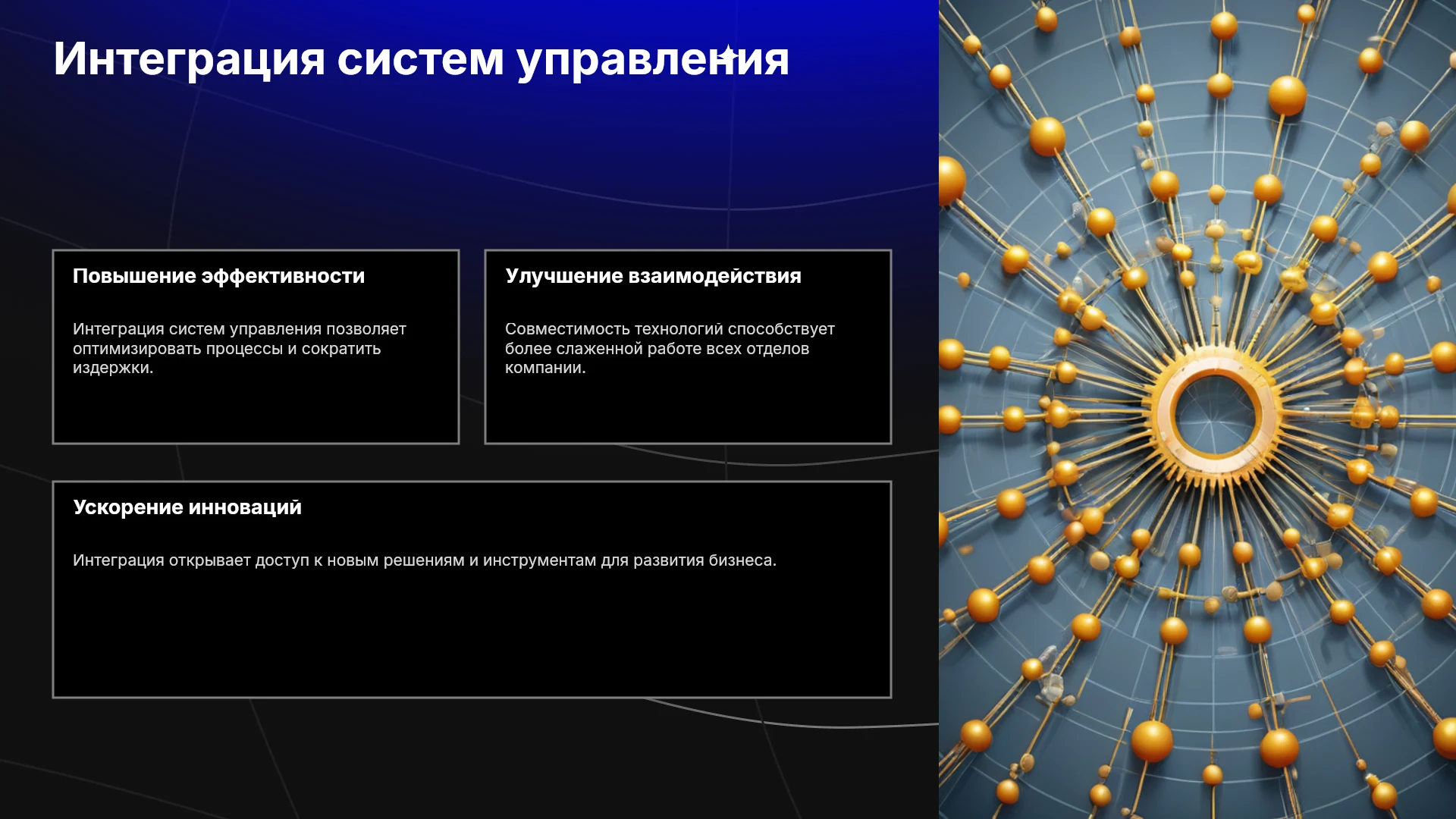 Интеграция систем управления

Повышение эффективности

Интеграция систем управления позволяет оптимизировать процессы и сократить издержки.

Улучшение взаимодействия

Совместимость технологий способствует более слаженной работе всех отделов компании.

Ускорение инноваций

Интеграция открывает доступ к новым решениям и инструментам для развития бизнеса.